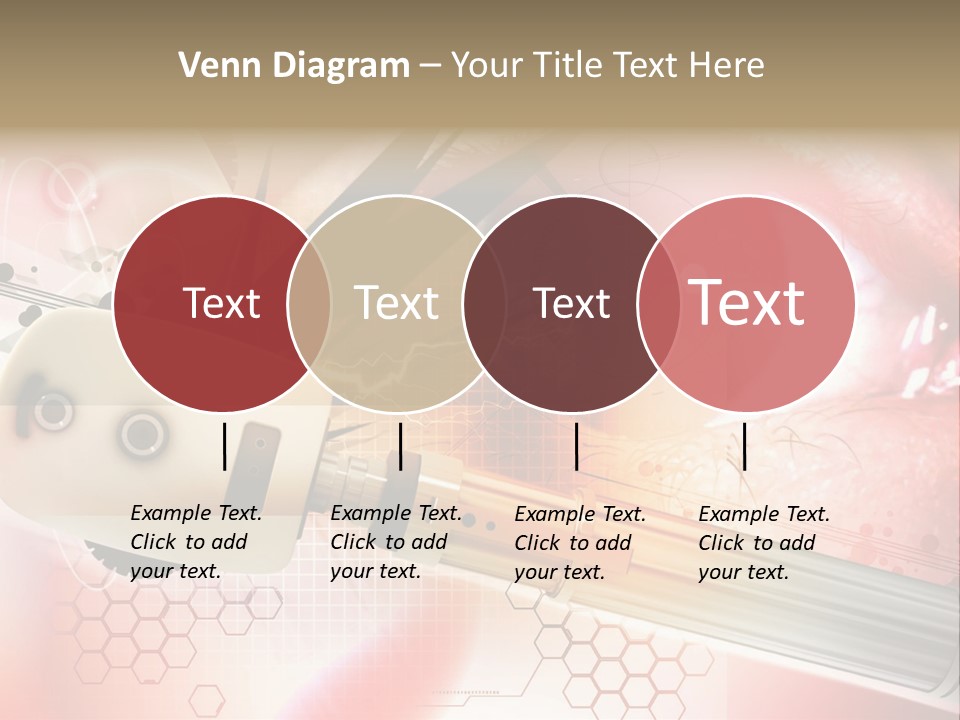 Venn Diagram – Your Title Text Here

Text

Text

Text

Text

Example Text. Click to add your text.

Example Text. Click to add your text.

Example Text. Click to add your text.

Example Text. Click to add your text.